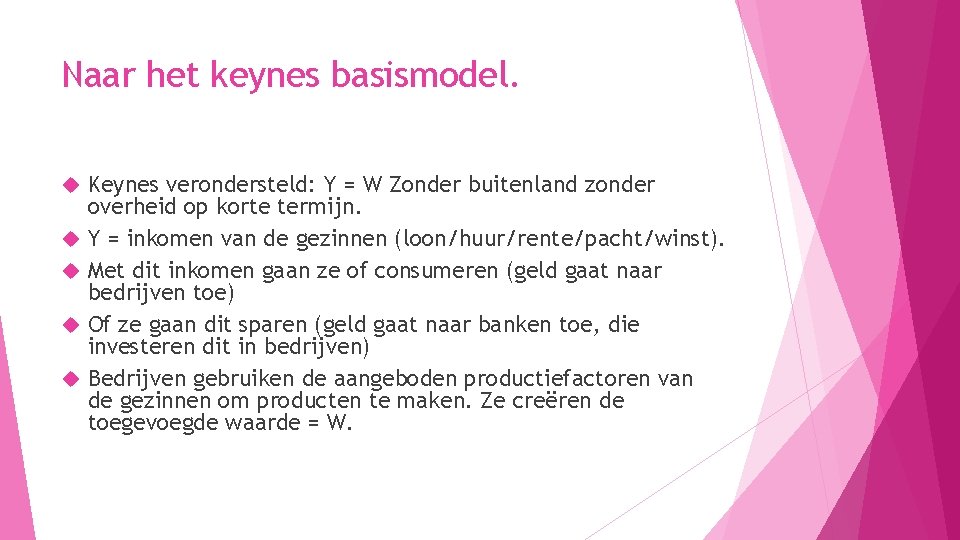 Naar het keynes basismodel.

Keynes verondersteld: Y = W Zonder buitenland zonder overheid op korte termijn.

Y = inkomen van de gezinnen (loon/huur/rente/pacht/winst).

Met dit inkomen gaan ze of consumeren (geld gaat naar bedrijven toe)

Of ze gaan dit sparen (geld gaat naar banken toe, die investeren dit in bedrijven)

Bedrijven gebruiken de aangeboden productiefactoren van de gezinnen om producten te maken. Ze creëren de toegevoegde waarde = W.